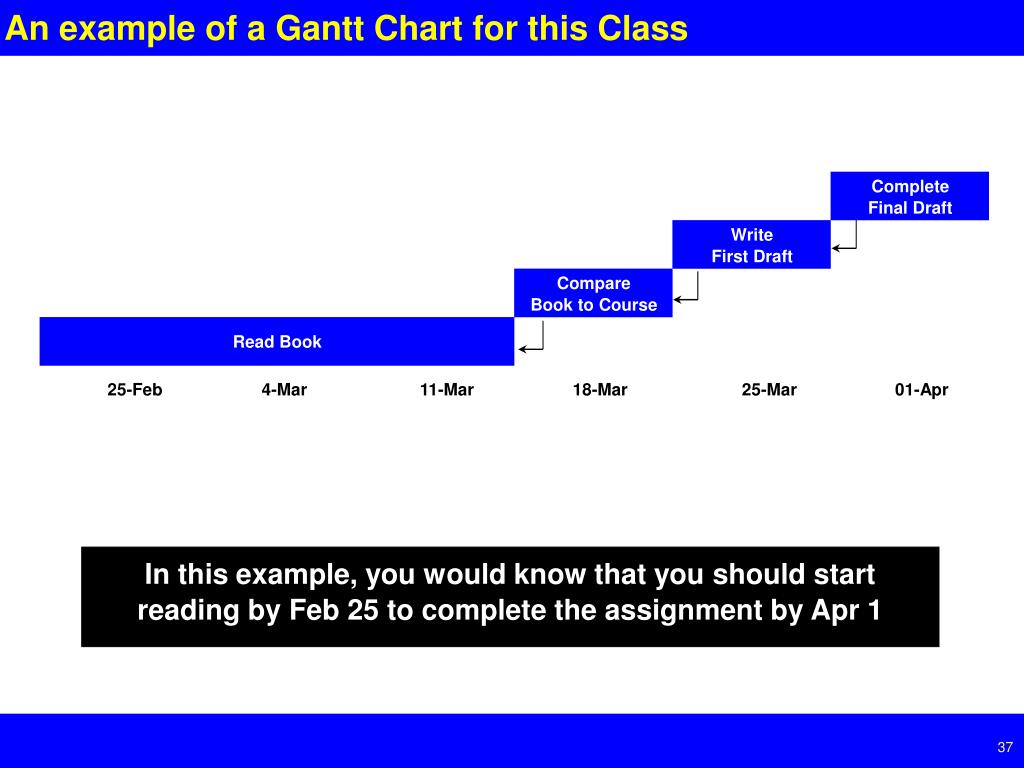 An example of a Gantt Chart for this Class

Complete
Final Draft

Write
First Draft

Compare
Book to Course

Read Book

25-Feb
4-Mar
11-Mar
18-Mar
25-Mar
01-Apr

In this example, you would know that you should start reading by Feb 25 to complete the assignment by Apr 1

37